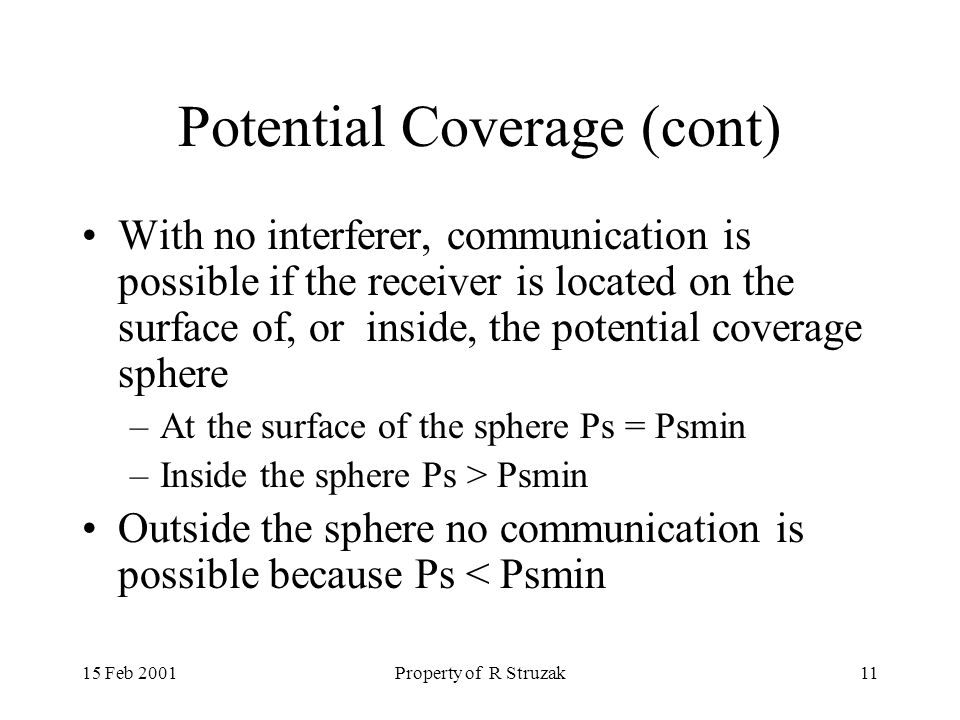 Potential Coverage (cont)

• With no interferer, communication is possible if the receiver is located on the surface of, or inside, the potential coverage sphere

– At the surface of the sphere Ps = Psmin

– Inside the sphere Ps > Psmin

• Outside the sphere no communication is possible because Ps < Psmin

15 Feb 2001

Property of R Struzak

11